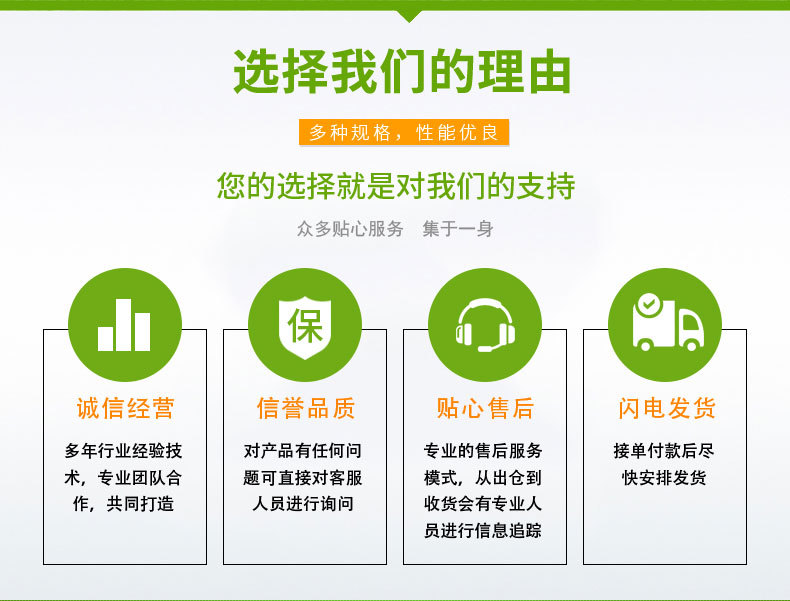 选择我们的理由

多种规格，性能优良

您的选择就是对我们的支持

众多贴心服务 集于一身

保

诚信经营

多年行业经验技术，专业团队合作，共同打造

信誉品质

对产品有任何问题可直接对客服人员进行询问

贴心售后

专业的售后服务模式，从出仓到收货会有专业人员进行信息追踪

闪电发货

接单付款后尽快安排发货